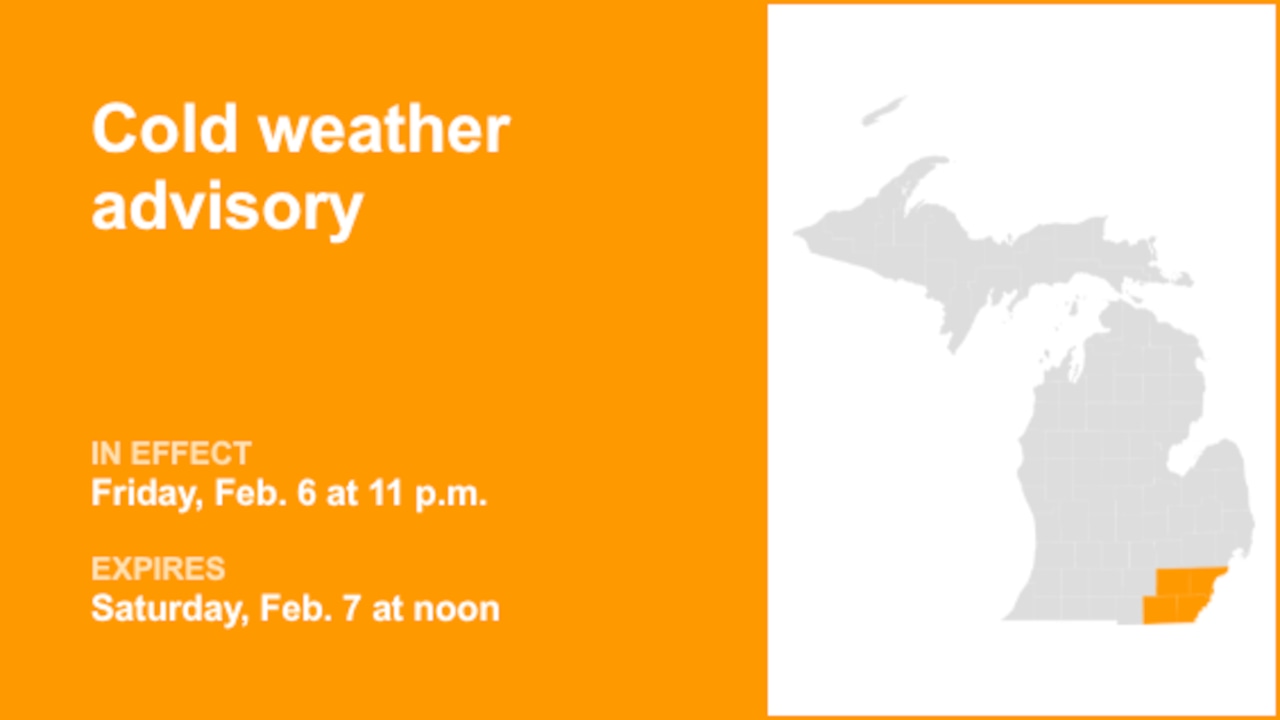 Cold weather advisory

IN EFFECT
Friday, Feb. 6 at 11 p.m.

EXPIRES
Saturday, Feb. 7 at noon